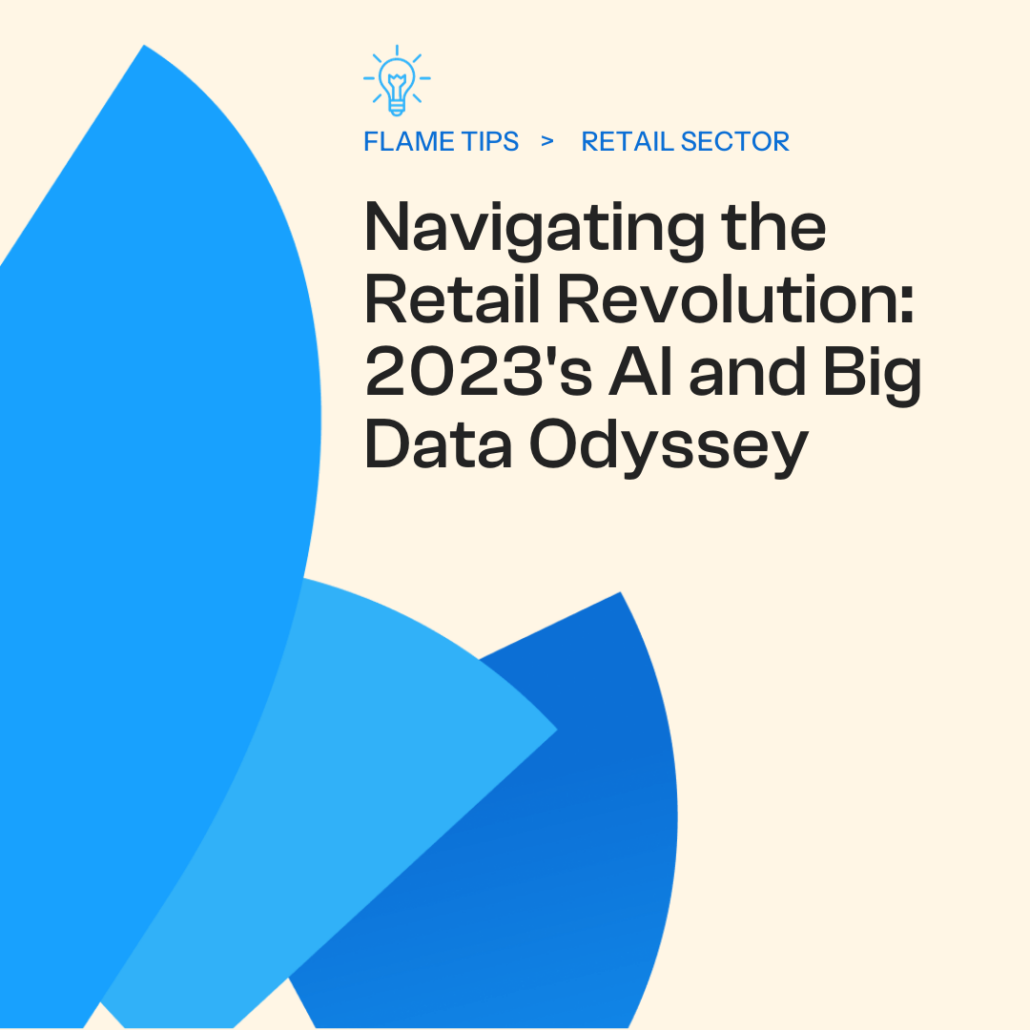 FLAME TIPS > RETAIL SECTOR

Navigating the Retail Revolution: 2023's AI and Big Data Odyssey